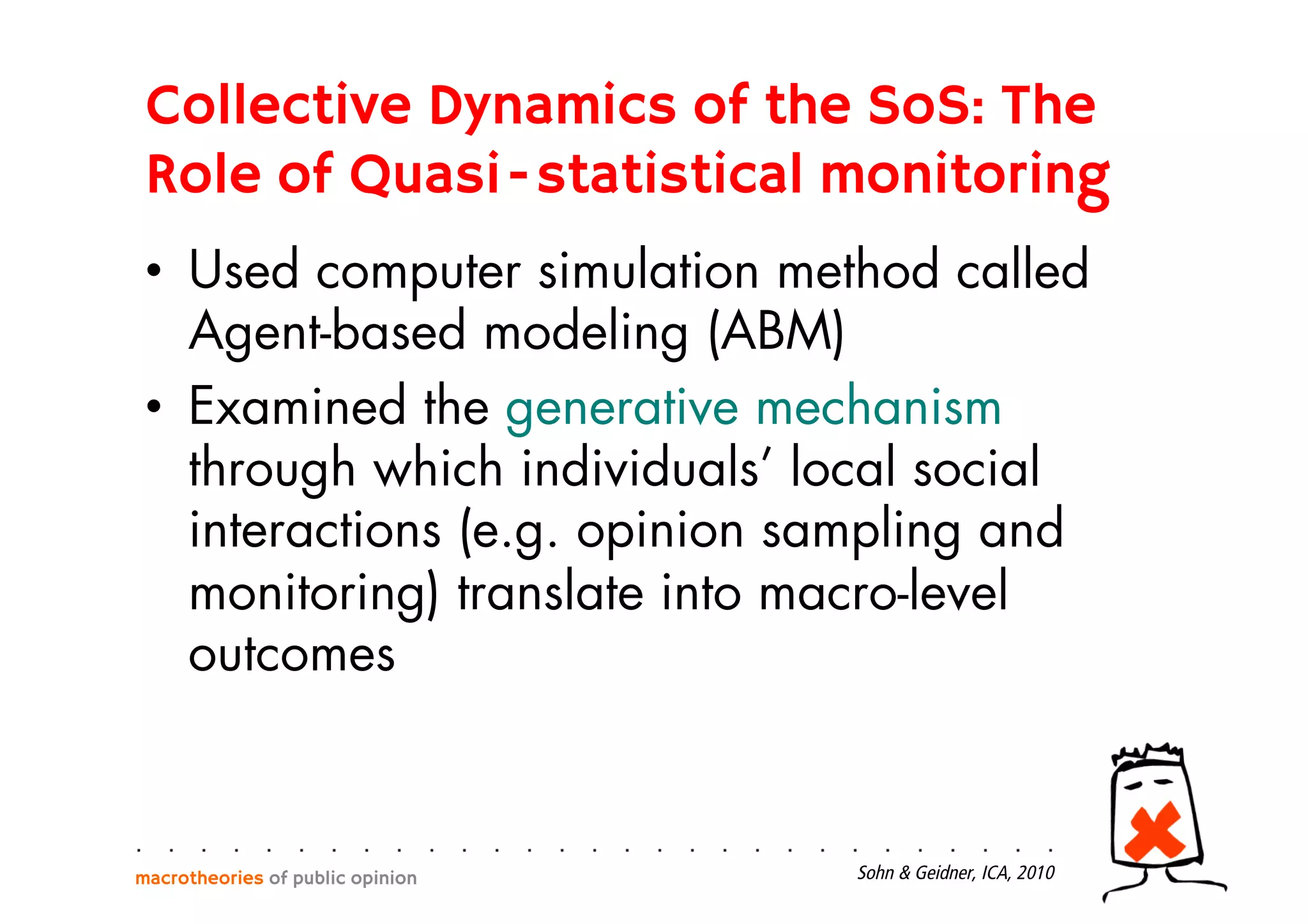 Collective Dynamics of the SoS: The Role of Quasi-statistical monitoring

• Used computer simulation method called Agent-based modeling (ABM)

• Examined the generative mechanism through which individuals' local social interactions (e.g. opinion sampling and monitoring) translate into macro-level outcomes

macrotheories of public opinion

Sohn & Geidner, ICA, 2010